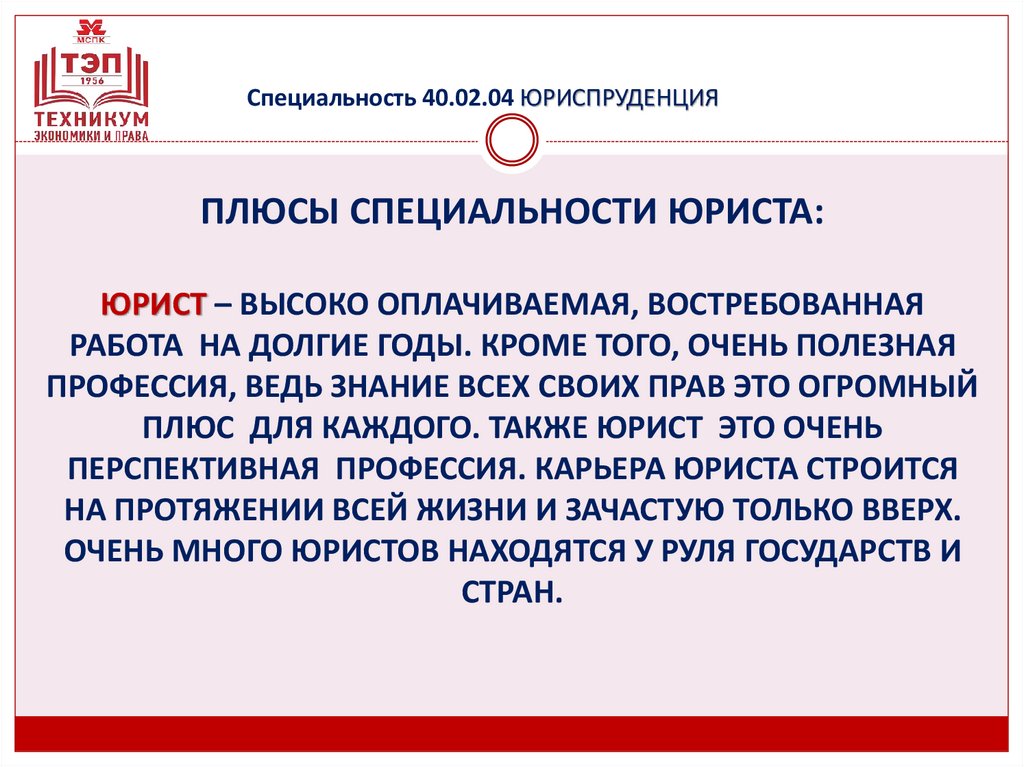 МСПК
ТЭП
1956
ТЕХНИКУМ
ЭКОНОМИКИ И ПРАВА

Специальность 40.02.04 ЮРИСПРУДЕНЦИЯ

ПЛЮСЫ СПЕЦИАЛЬНОСТИ ЮРИСТА:

ЮРИСТ – ВЫСОКО ОПЛАЧИВАЕМАЯ, ВОСТРЕБОВАННАЯ РАБОТА НА ДОЛГИЕ ГОДЫ. КРОМЕ ТОГО, ОЧЕНЬ ПОЛЕЗНАЯ ПРОФЕССИЯ, ВЕДЬ ЗНАНИЕ ВСЕХ СВОИХ ПРАВ ЭТО ОГРОМНЫЙ ПЛЮС ДЛЯ КАЖДОГО. ТАКЖЕ ЮРИСТ ЭТО ОЧЕНЬ ПЕРСПЕКТИВНАЯ ПРОФЕССИЯ. КАРЬЕРА ЮРИСТА СТРОИТСЯ НА ПРОТЯЖЕНИИ ВСЕЙ ЖИЗНИ И ЗАЧАСТУЮ ТОЛЬКО ВВЕРХ. ОЧЕНЬ МНОГО ЮРИСТОВ НАХОДЯТСЯ У РУЛЯ ГОСУДАРСТВ И СТРАН.